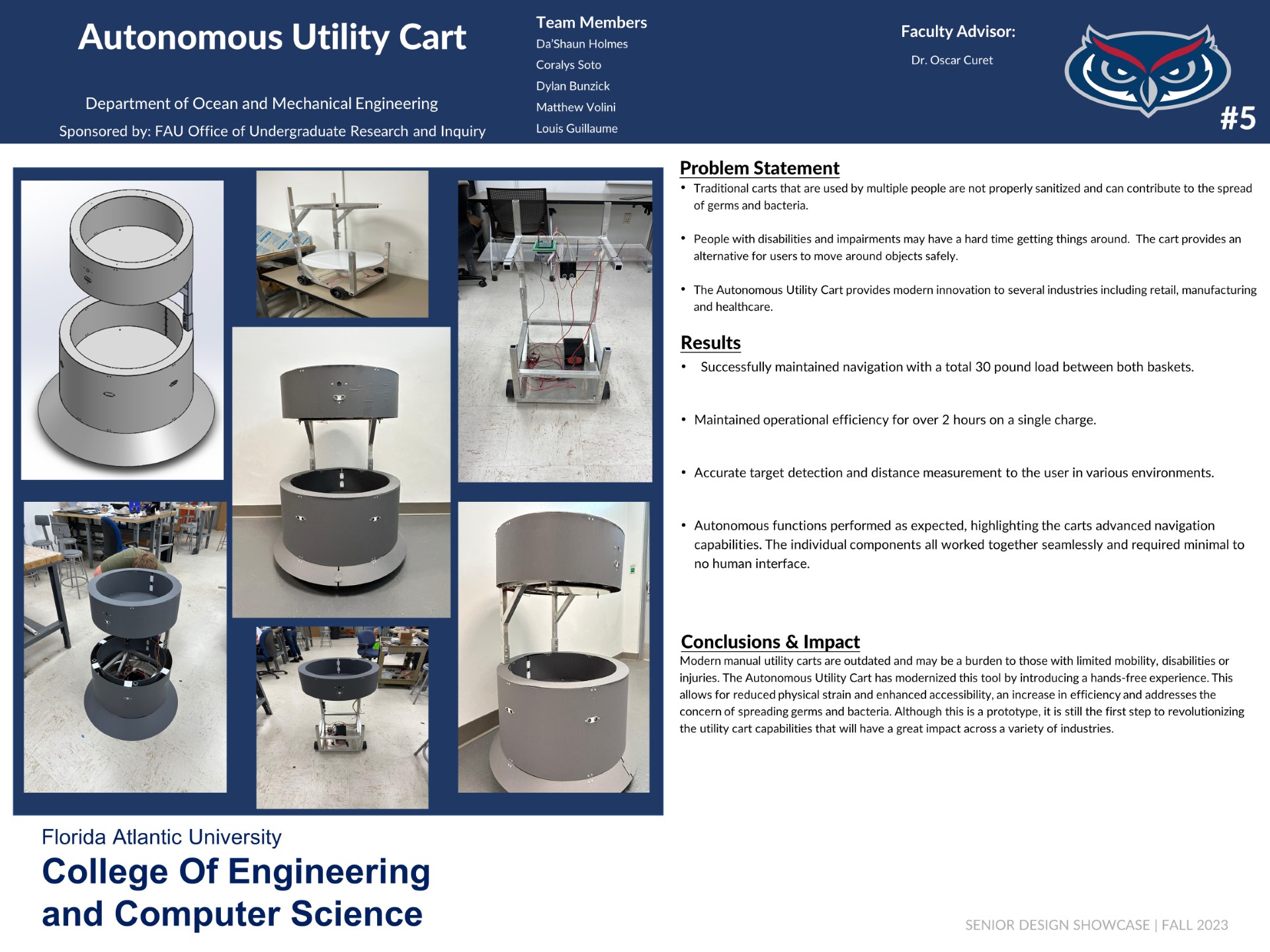 Autonomous Utility Cart

Department of Ocean and Mechanical Engineering

Sponsored by: FAU Office of Undergraduate Research and Inquiry

Team Members
Da'Shaun Holmes
Coralys Soto
Dylan Bunzick
Matthew Volini
Louis Guillaume

Faculty Advisor:
Dr. Oscar Curet

#5

Problem Statement
• Traditional carts that are used by multiple people are not properly sanitized and can contribute to the spread of germs and bacteria.

• People with disabilities and impairments may have a hard time getting things around. The cart provides an alternative for users to move around objects safely.

• The Autonomous Utility Cart provides modern innovation to several industries including retail, manufacturing and healthcare.

Results
• Successfully maintained navigation with a total 30 pound load between both baskets.

• Maintained operational efficiency for over 2 hours on a single charge.

• Accurate target detection and distance measurement to the user in various environments.

• Autonomous functions performed as expected, highlighting the carts advanced navigation capabilities. The individual components all worked together seamlessly and required minimal to no human interface.

Conclusions & Impact
Modern manual utility carts are outdated and may be a burden to those with limited mobility, disabilities or injuries. The Autonomous Utility Cart has modernized this tool by introducing a hands-free experience. This allows for reduced physical strain and enhanced accessibility, an increase in efficiency and addresses the concern of spreading germs and bacteria. Although this is a prototype, it is still the first step to revolutionizing the utility cart capabilities that will have a great impact across a variety of industries.

Florida Atlantic University
College Of Engineering and Computer Science

SENIOR DESIGN SHOWCASE | FALL 2023